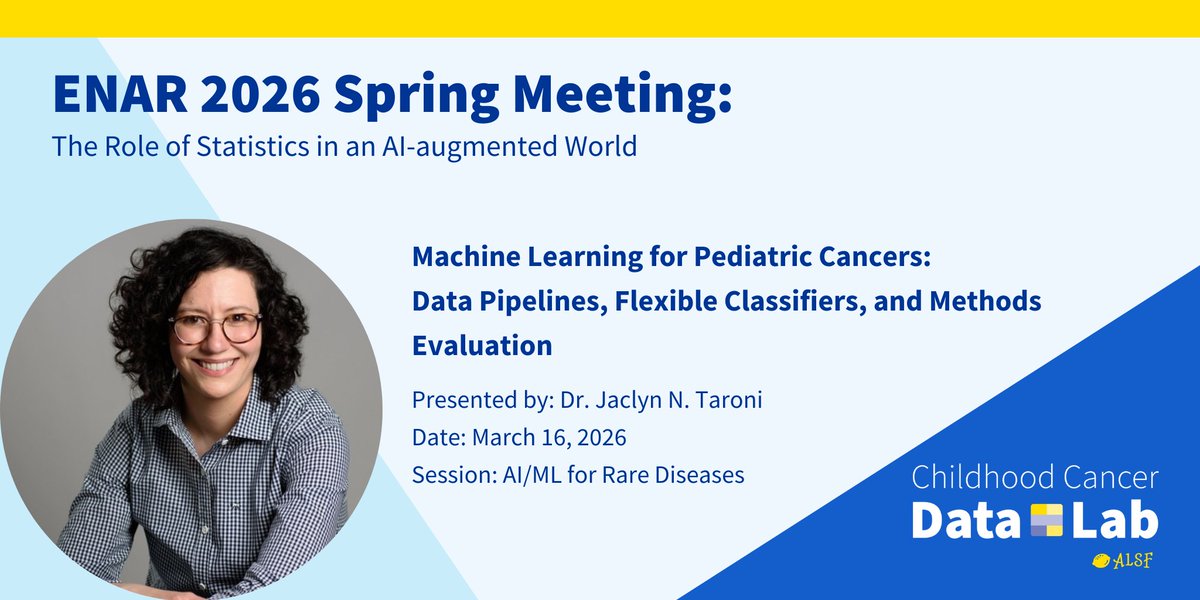 ENAR 2026 Spring Meeting:
The Role of Statistics in an AI-augmented World

Machine Learning for Pediatric Cancers: Data Pipelines, Flexible Classifiers, and Methods Evaluation

Presented by: Dr. Jaclyn N. Taroni
Date: March 16, 2026
Session: AI/ML for Rare Diseases

Childhood Cancer
Data Lab
ALSF